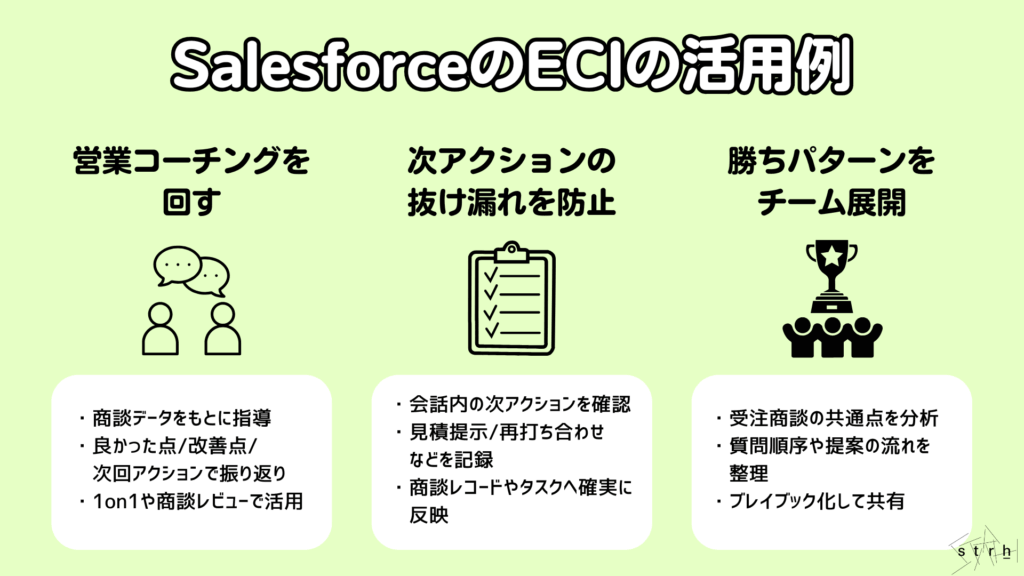 SalesforceのECIの活用例

営業コーチングを回す

・商談データをもとに指導
・良かった点/改善点/次回アクションで振り返り
・1on1や商談レビューで活用

次アクションの抜け漏れを防止

・会話内の次アクションを確認
・見積提示/再打ち合わせなどを記録
・商談レコードやタスクへ確実に反映

勝ちパターンをチーム展開

・受注商談の共通点を分析
・質問順序や提案の流れを整理
・プレイブック化して共有

strh